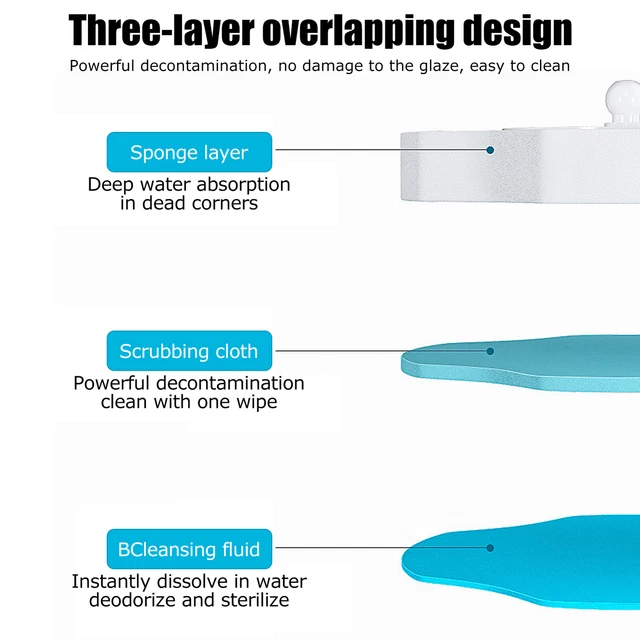 Three-layer overlapping design

Powerful decontamination, no damage to the glaze, easy to clean

Sponge layer

Deep water absorption in dead corners

Scrubbing cloth

Powerful decontamination clean with one wipe

BCleansing fluid

Instantly dissolve in water deodorize and sterilize